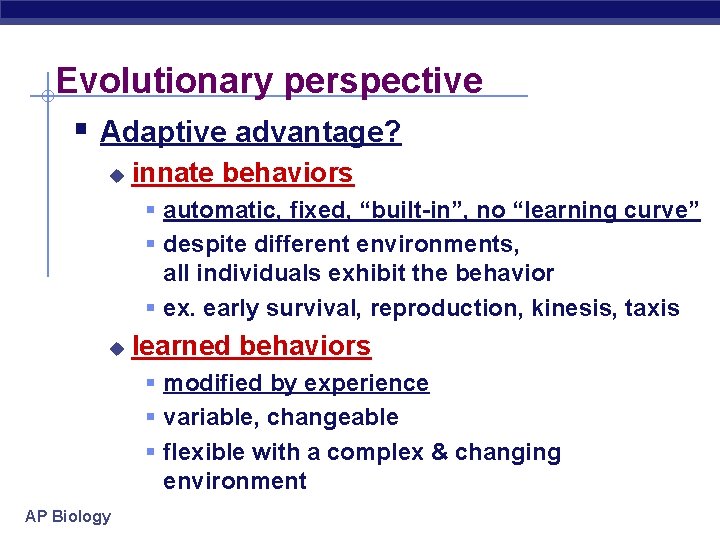 Evolutionary perspective

Adaptive advantage?

innate behaviors

automatic, fixed, “built-in”, no “learning curve”

despite different environments, all individuals exhibit the behavior

ex. early survival, reproduction, kinesis, taxis

learned behaviors

modified by experience

variable, changeable

flexible with a complex & changing environment

AP Biology